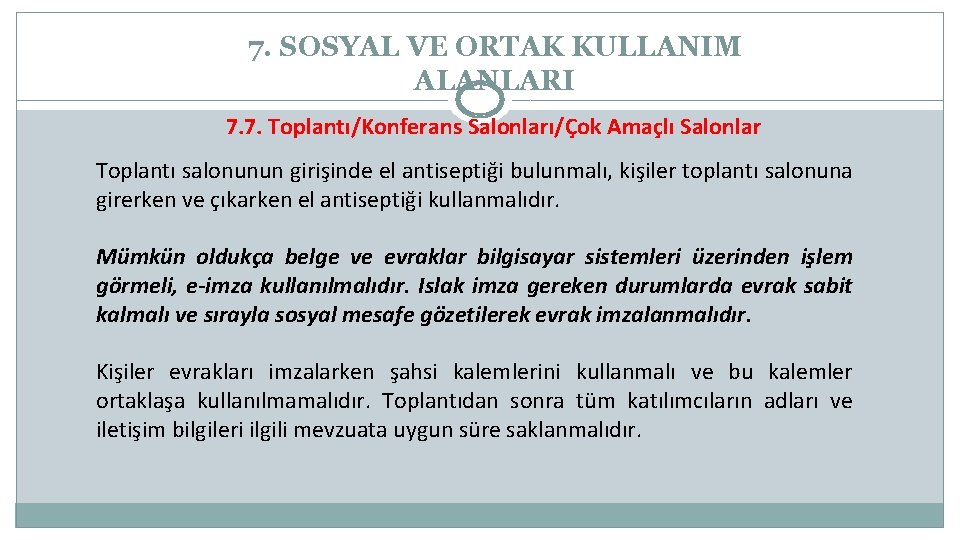 7. SOSYAL VE ORTAK KULLANIM ALANLARI

7.7. Toplantı/Konferans Salonları/Çok Amaçlı Salonlar

Toplantı salonunun girişinde el antiseptiği bulunmalı, kişiler toplantı salonuna girerken ve çıkarken el antiseptiği kullanmalıdır.

Mümkün oldukça belge ve evraklar bilgisayar sistemleri üzerinden işlem görmeli, e-imza kullanılmalıdır. Islak imza gereken durumlarda evrak sabit kalmalı ve sırayla sosyal mesafe gözetilerek evrak imzalanmalıdır.

Kişiler evrakları imzalarken şahsi kalemlerini kullanmalı ve bu kalemler ortaklaşa kullanılmamalıdır. Toplantıdan sonra tüm katılımcıların adları ve iletişim bilgileri ilgili mevzuata uygun süre saklanmalıdır.